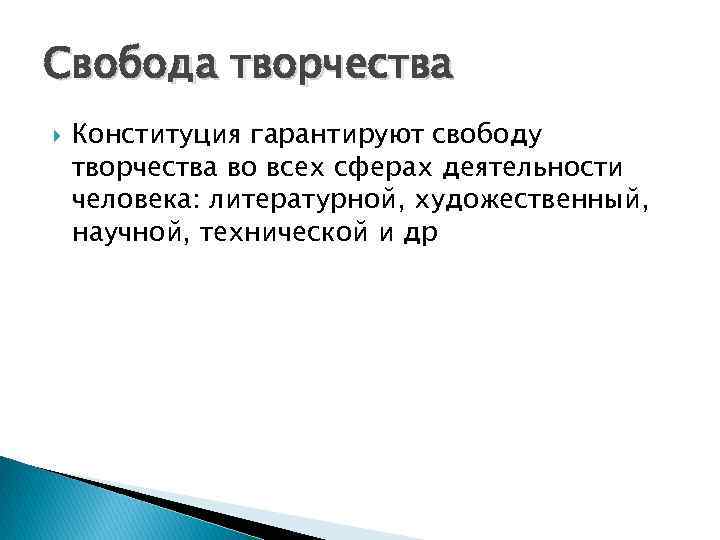 Свобода творчества

Конституция гарантируют свободу творчества во всех сферах деятельности человека: литературной, художественный, научной, технической и др